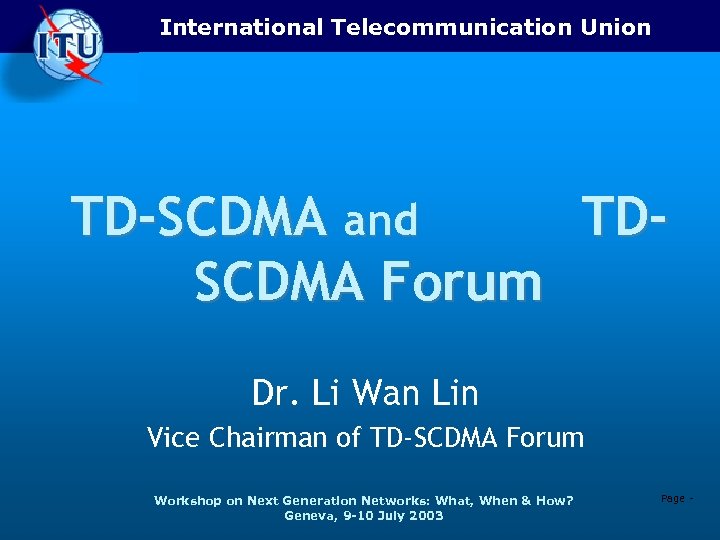 ITU

International Telecommunication Union

TD-SCDMA and TD-SCDMA Forum

Dr. Li Wan Lin

Vice Chairman of TD-SCDMA Forum

Workshop on Next Generation Networks: What, When & How?
Geneva, 9-10 July 2003

Page -